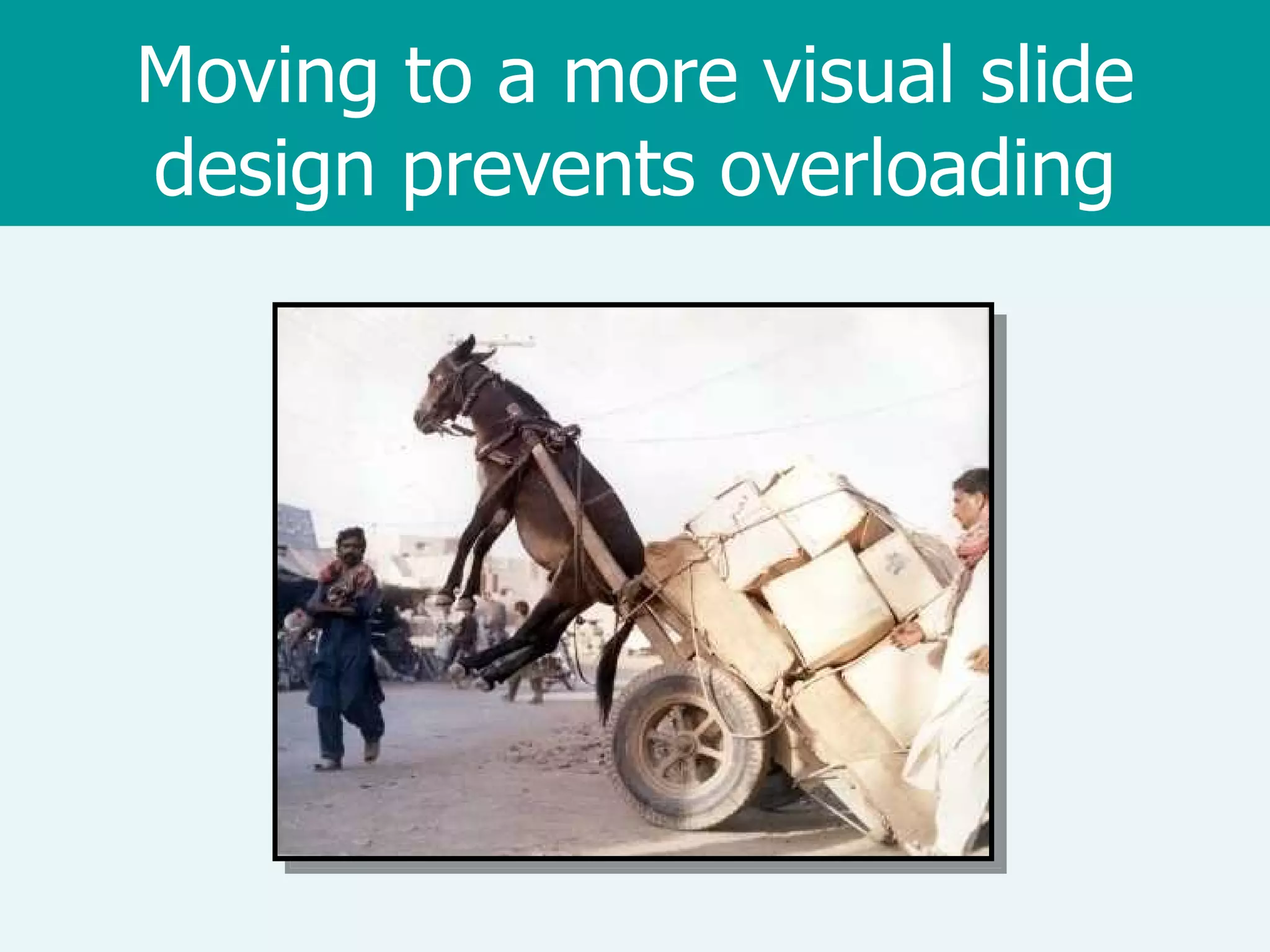 Moving to a more visual slide design prevents overloading